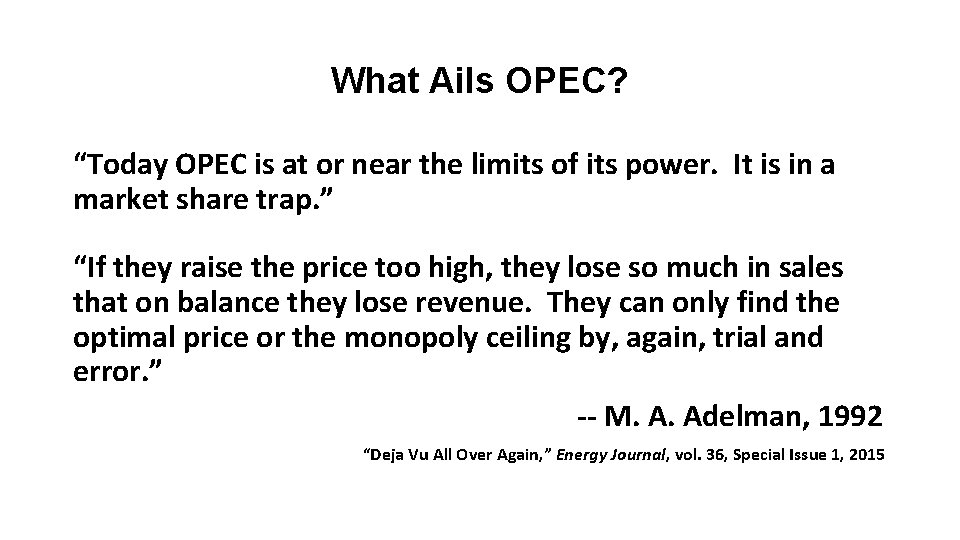 What Ails OPEC?

“Today OPEC is at or near the limits of its power. It is in a market share trap.”

“If they raise the price too high, they lose so much in sales that on balance they lose revenue. They can only find the optimal price or the monopoly ceiling by, again, trial and error.”

-- M. A. Adelman, 1992

“Deja Vu All Over Again,” Energy Journal, vol. 36, Special Issue 1, 2015